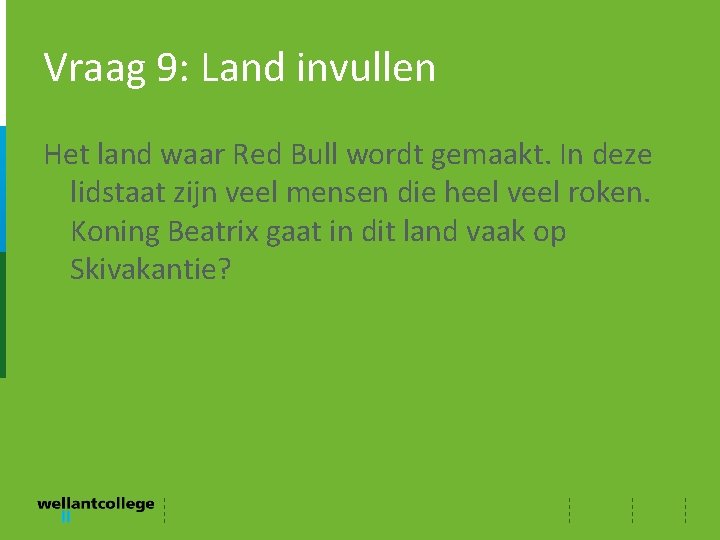 Vraag 9: Land invullen

Het land waar Red Bull wordt gemaakt. In deze lidstaat zijn veel mensen die heel veel roken. Koning Beatrix gaat in dit land vaak op Skivakantie?

wellantcollege